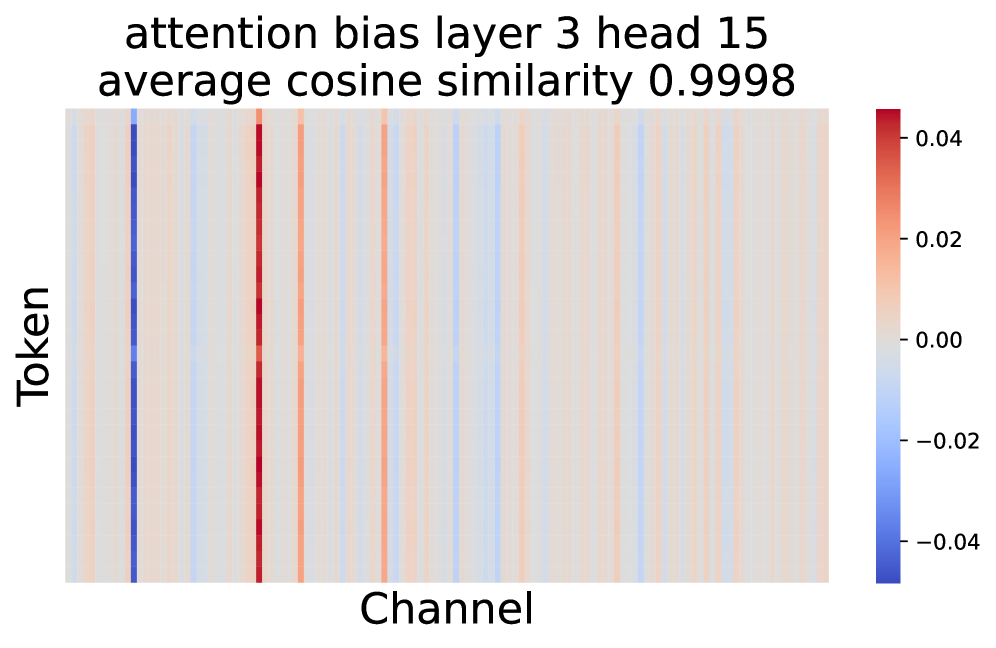 attention bias layer 3 head 15
average cosine similarity 0.9998

Token

Channel

0.04
0.02
0.00
−0.02
−0.04